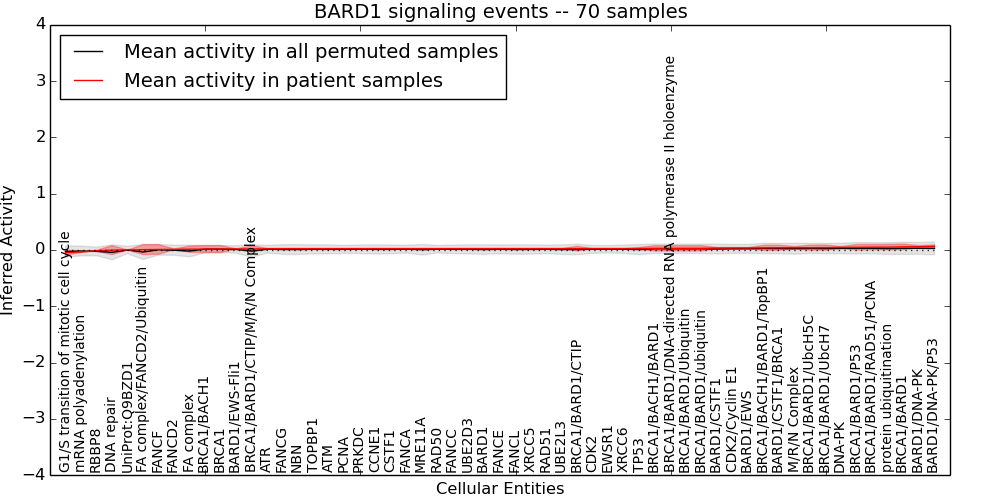 BARD1 signaling events -- 70 samples

Mean activity in all permuted samples
Mean activity in patient samples

Inferred Activity

4
3
2
1
0
−1
−2
−3
−4

G1/S transition of mitotic cell cycle
mRNA polyadenylation
RBBP8
DNA repair
UniProt:Q9BZD1
FA complex/FANCD2/Ubiquitin
FANCF
FANCD2
FA complex
BRCA1/BACH1
BRCA1
BARD1/EWS-Fli1
BRCA1/BARD1/CTIP/M/R/N Complex
ATR
FANCG
NBN
TOPBP1
ATM
PCNA
PRKDC
CCNE1
CSTF1
FANCA
MRE11A
RAD50
FANCC
UBE2D3
BARD1
FANCE
FANCL
XRCC5
RAD51
UBE2L3
BRCA1/BARD1/CTIP
CDK2
EWSR1
XRCC6
TP53
BRCA1/BACH1/BARD1
BRCA1/BARD1/DNA-directed RNA polymerase II holoenzyme
BRCA1/BARD1/Ubiquitin
BRCA1/BARD1/ubiquitin
BARD1/CSTF1
CDK2/Cyclin E1
BARD1/EWS
BRCA1/BACH1/BARD1/TopBP1
BARD1/CSTF1/BRCA1
M/R/N Complex
BRCA1/BARD1/UbcH5C
BRCA1/BARD1/UbcH7
DNA-PK
BRCA1/BARD1/P53
BRCA1/BARD1/RAD51/PCNA
protein ubiquitination
BRCA1/BARD1
BARD1/DNA-PK
BARD1/DNA-PK/P53

Cellular Entities